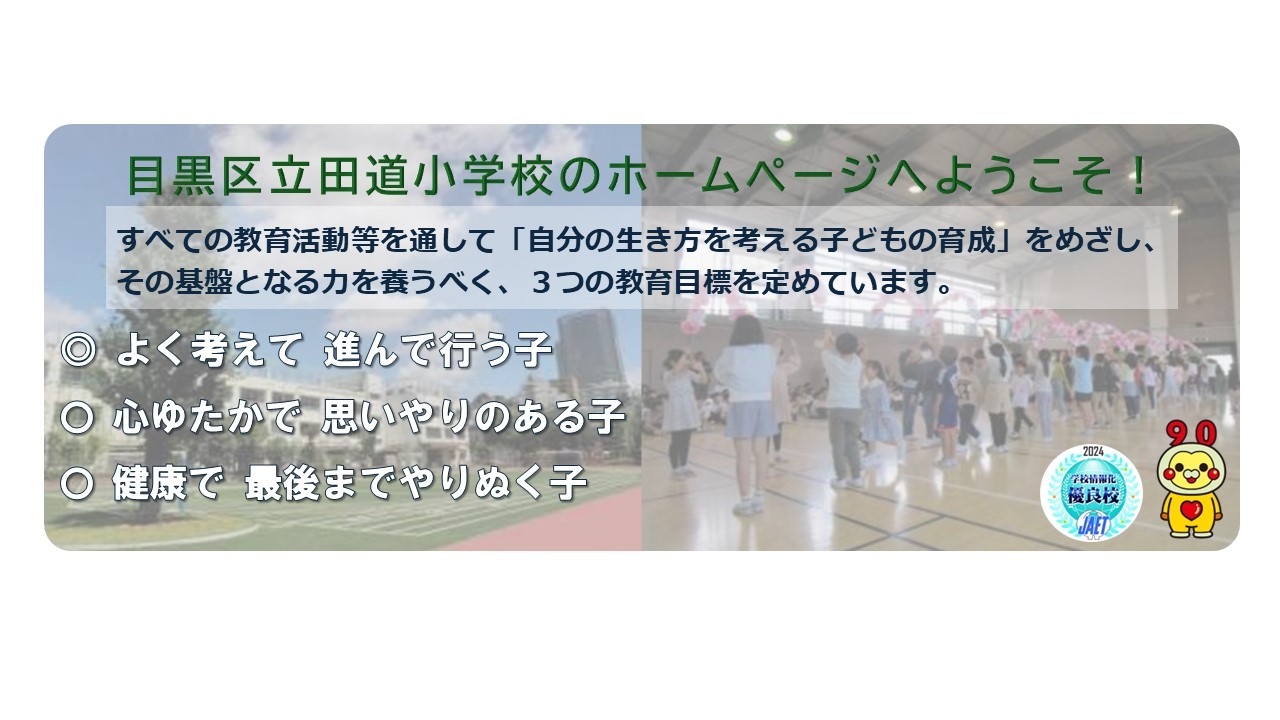 目黒区立田道小学校のホームページへようこそ！

すべての教育活動等を通して「自分の生き方を考える子どもの育成」をめざし、その基盤となる力を養うべく、３つの教育目標を定めています。

◎ よく考えて 進んで行う子

○ 心ゆたかで 思いやりのある子

○ 健康で 最後までやりぬく子

2024
学校情報化
優良校
JAET

90